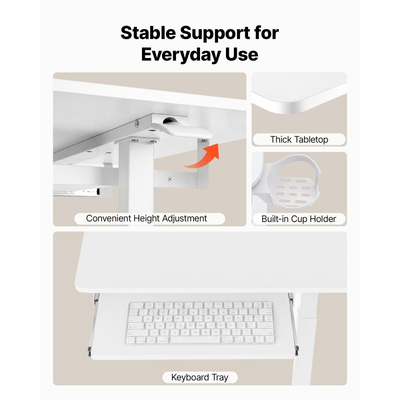 Stable Support for Everyday Use

Convenient Height Adjustment

Thick Tabletop

Built-in Cup Holder

Keyboard Tray